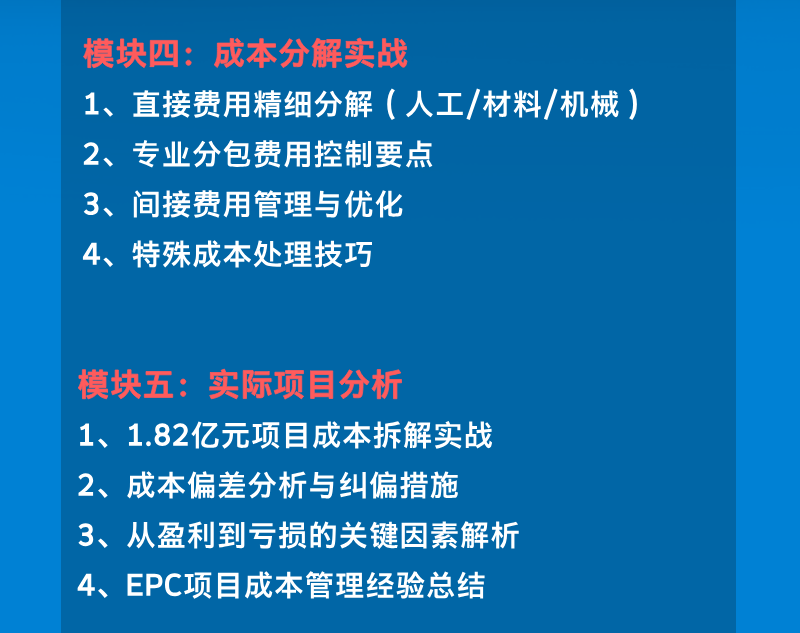 模块四：成本分解实战

1、直接费用精细分解（人工/材料/机械）

2、专业分包费用控制要点

3、间接费用管理与优化

4、特殊成本处理技巧

模块五：实际项目分析

1、1.82亿元项目成本拆解实战

2、成本偏差分析与纠偏措施

3、从盈利到亏损的关键因素解析

4、EPC项目成本管理经验总结